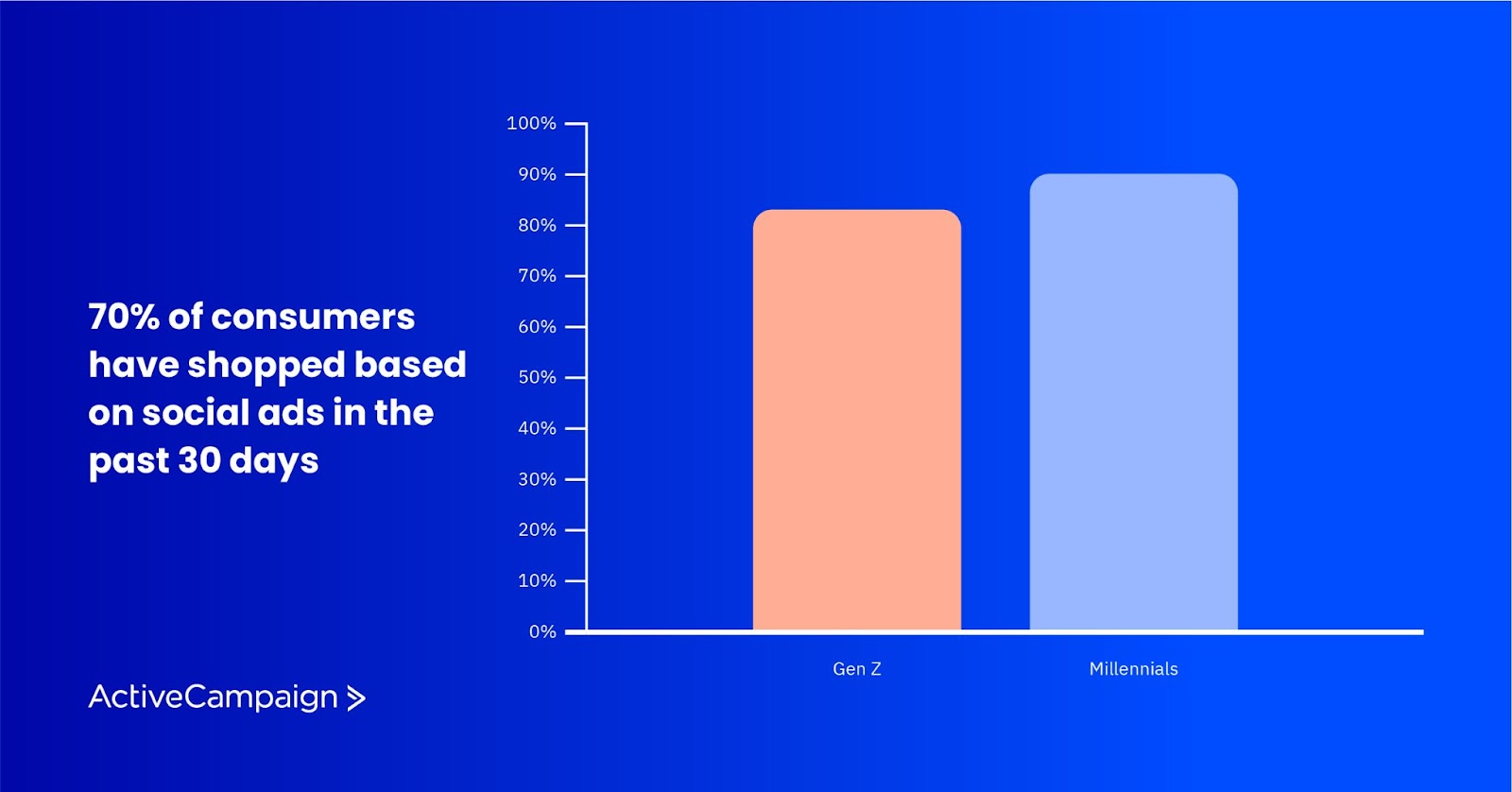 70% of consumers have shopped based on social ads in the past 30 days

100%
90%
80%
70%
60%
50%
40%
30%
20%
10%
0%

Gen Z
Millennials

ActiveCampaign >